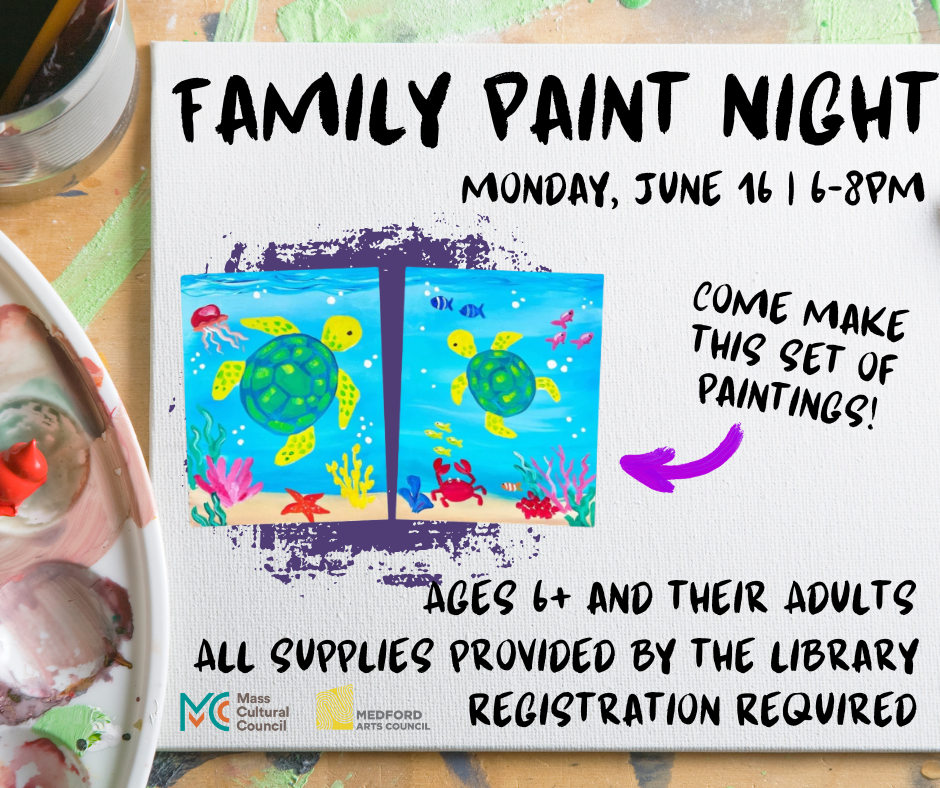 FAMILY PAINT NIGHT

MONDAY, JUNE 16 | 6-8PM

COME MAKE THIS SET OF PAINTINGS!

AGES 6+ AND THEIR ADULTS

ALL SUPPLIES PROVIDED BY THE LIBRARY

REGISTRATION REQUIRED

MC Mass Cultural Council

MEDFORD ARTS COUNCIL